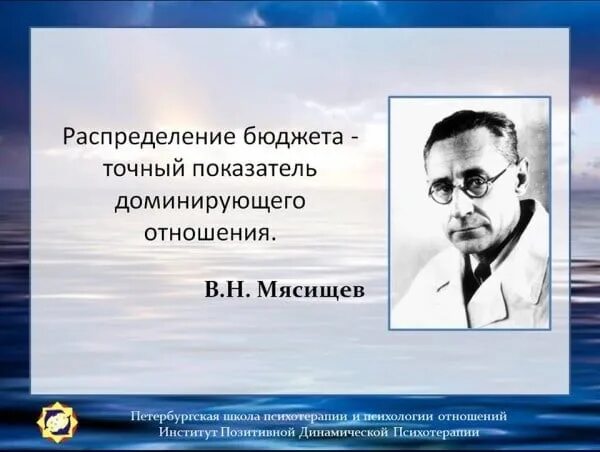 Распределение бюджета - точный показатель доминирующего отношения.

В.Н. Мясищев

Петербургская школа психотерапии и психологии отношений
Институт Позитивной Динамической Психотерапии